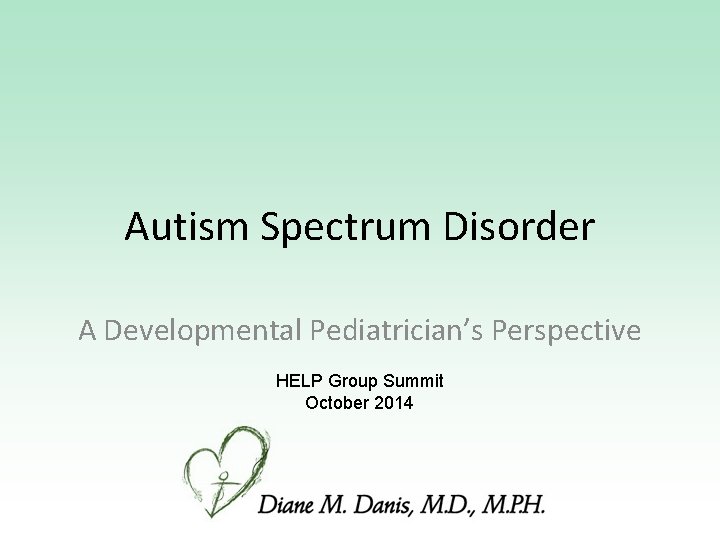 Autism Spectrum Disorder

A Developmental Pediatrician's Perspective

HELP Group Summit
October 2014

Diane M. Danis, M.D., M.P.H.